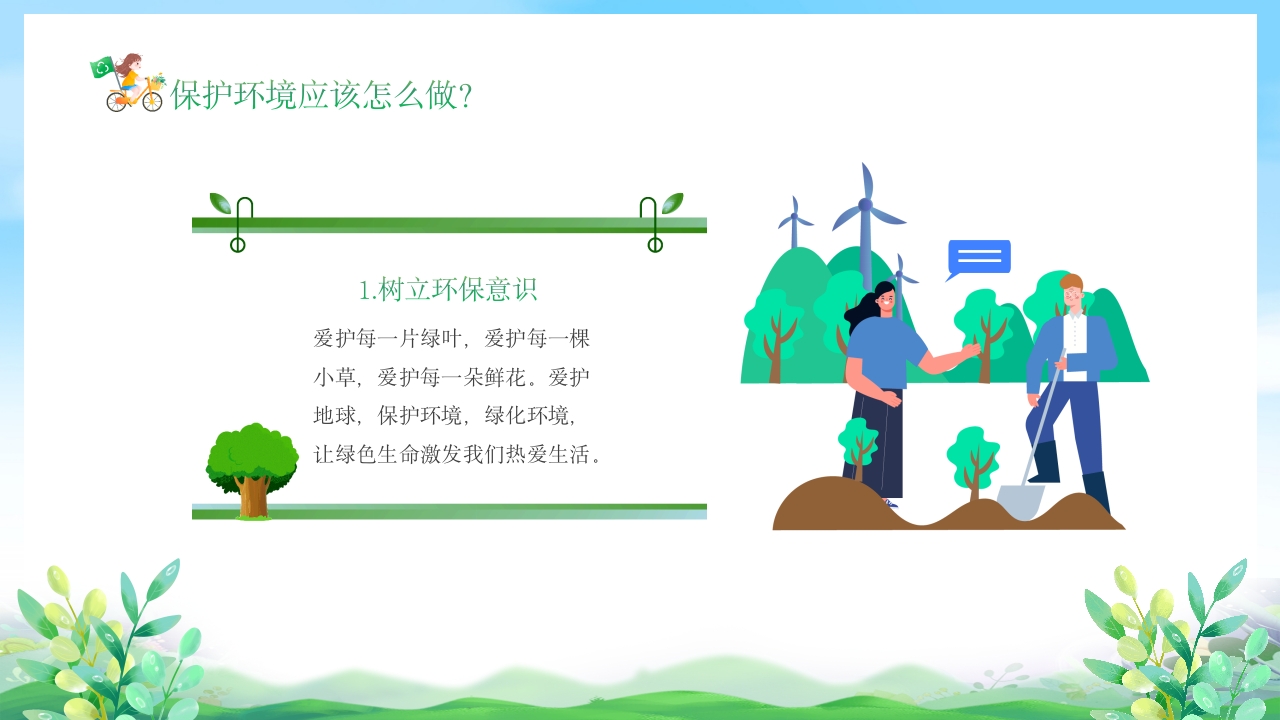 保护环境应该怎么做?

1.树立环保意识

爱护每一片绿叶，爱护每一棵小草，爱护每一朵鲜花。爱护地球，保护环境，绿化环境，让绿色生命激发我们热爱生活。